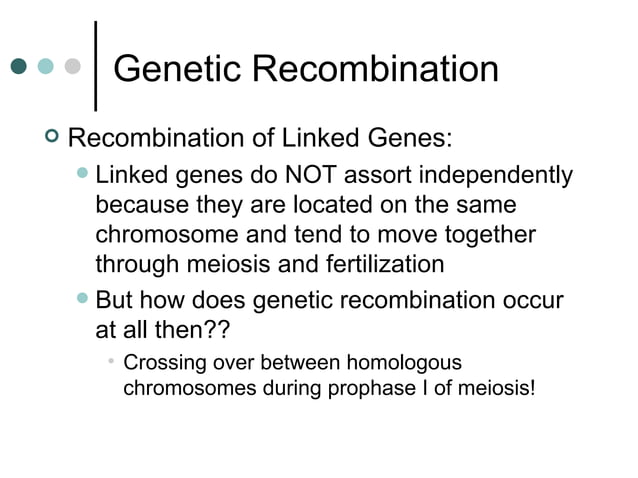 Genetic Recombination

Recombination of Linked Genes:

Linked genes do NOT assort independently because they are located on the same chromosome and tend to move together through meiosis and fertilization

But how does genetic recombination occur at all then??

Crossing over between homologous chromosomes during prophase I of meiosis!